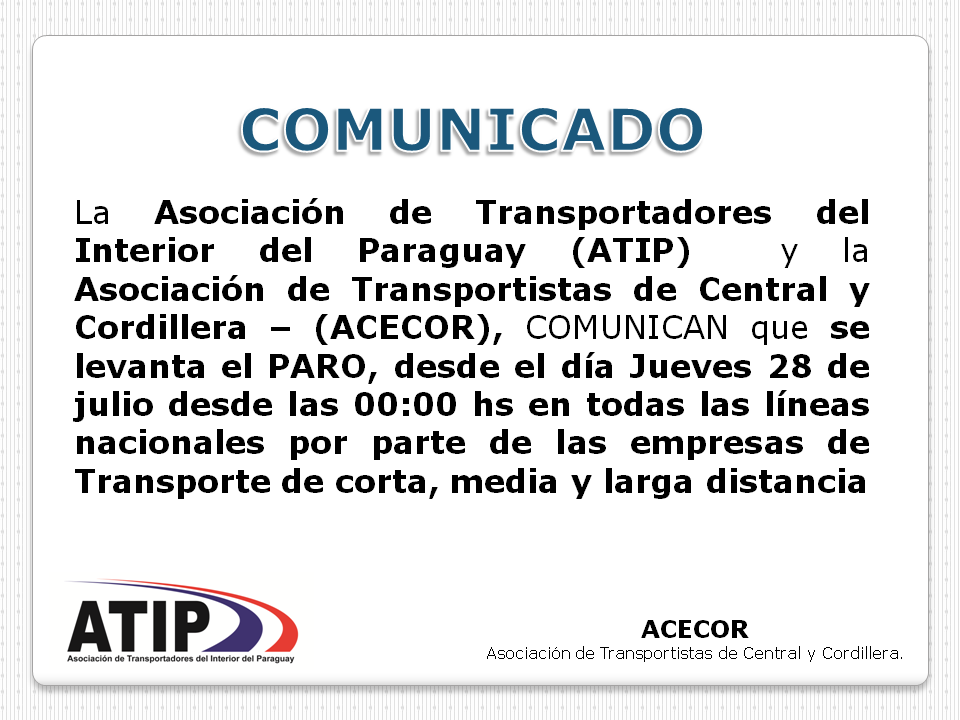 COMUNICADO

La Asociación de Transportadores del Interior del Paraguay (ATIP) y la Asociación de Transportistas de Central y Cordillera – (ACECOR), COMUNICAN que se levanta el PARO, desde el día Jueves 28 de julio desde las 00:00 hs en todas las líneas nacionales por parte de las empresas de Transporte de corta, media y larga distancia

ATIP
Asociación de Transportadores del Interior del Paraguay

ACECOR
Asociación de Transportistas de Central y Cordillera.